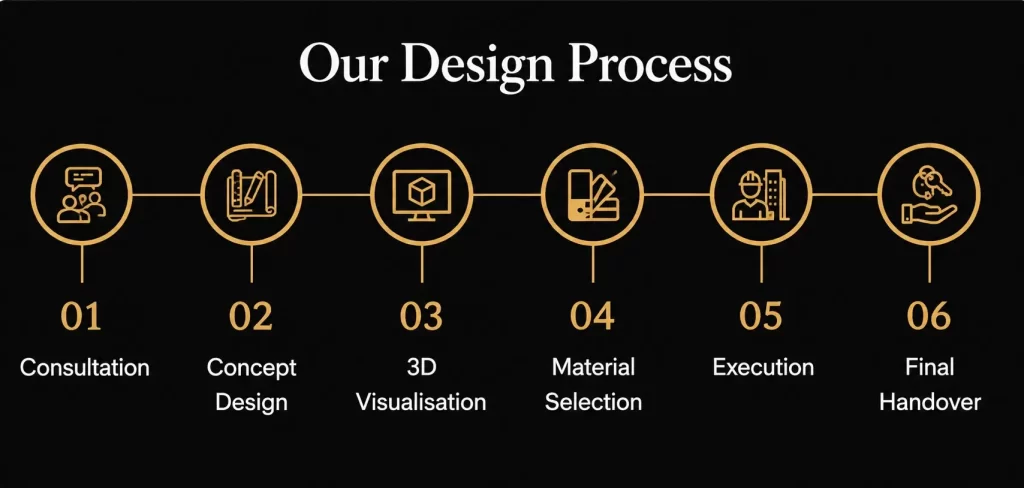 Our Design Process

01
Consultation

02
Concept Design

03
3D Visualisation

04
Material Selection

05
Execution

06
Final Handover